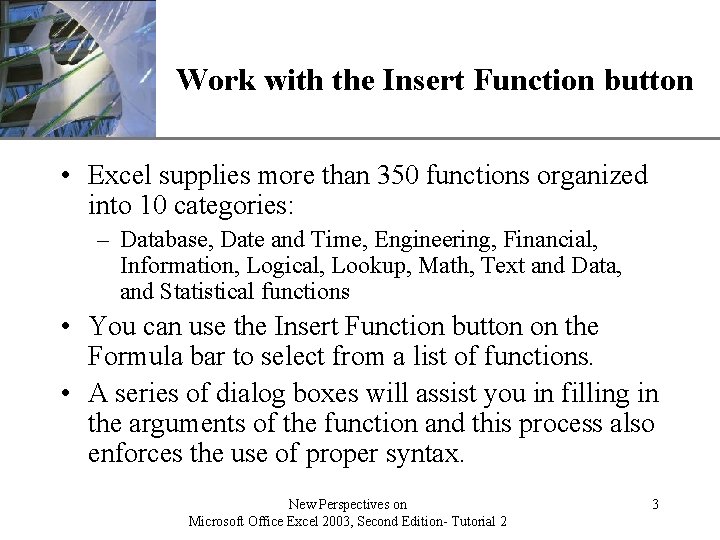 Work with the Insert Function button

• Excel supplies more than 350 functions organized into 10 categories:
– Database, Date and Time, Engineering, Financial, Information, Logical, Lookup, Math, Text and Data, and Statistical functions

• You can use the Insert Function button on the Formula bar to select from a list of functions.

• A series of dialog boxes will assist you in filling in the arguments of the function and this process also enforces the use of proper syntax.

New Perspectives on
Microsoft Office Excel 2003, Second Edition- Tutorial 2

3